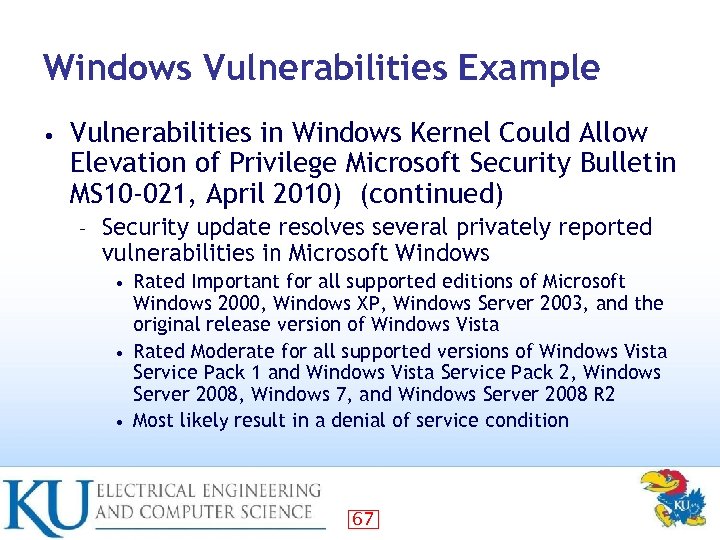 Windows Vulnerabilities Example

• Vulnerabilities in Windows Kernel Could Allow Elevation of Privilege Microsoft Security Bulletin MS10-021, April 2010) (continued)

– Security update resolves several privately reported vulnerabilities in Microsoft Windows

• Rated Important for all supported editions of Microsoft Windows 2000, Windows XP, Windows Server 2003, and the original release version of Windows Vista

• Rated Moderate for all supported versions of Windows Vista Service Pack 1 and Windows Vista Service Pack 2, Windows Server 2008, Windows 7, and Windows Server 2008 R2

• Most likely result in a denial of service condition

KU ELECTRICAL ENGINEERING AND COMPUTER SCIENCE

67

KU